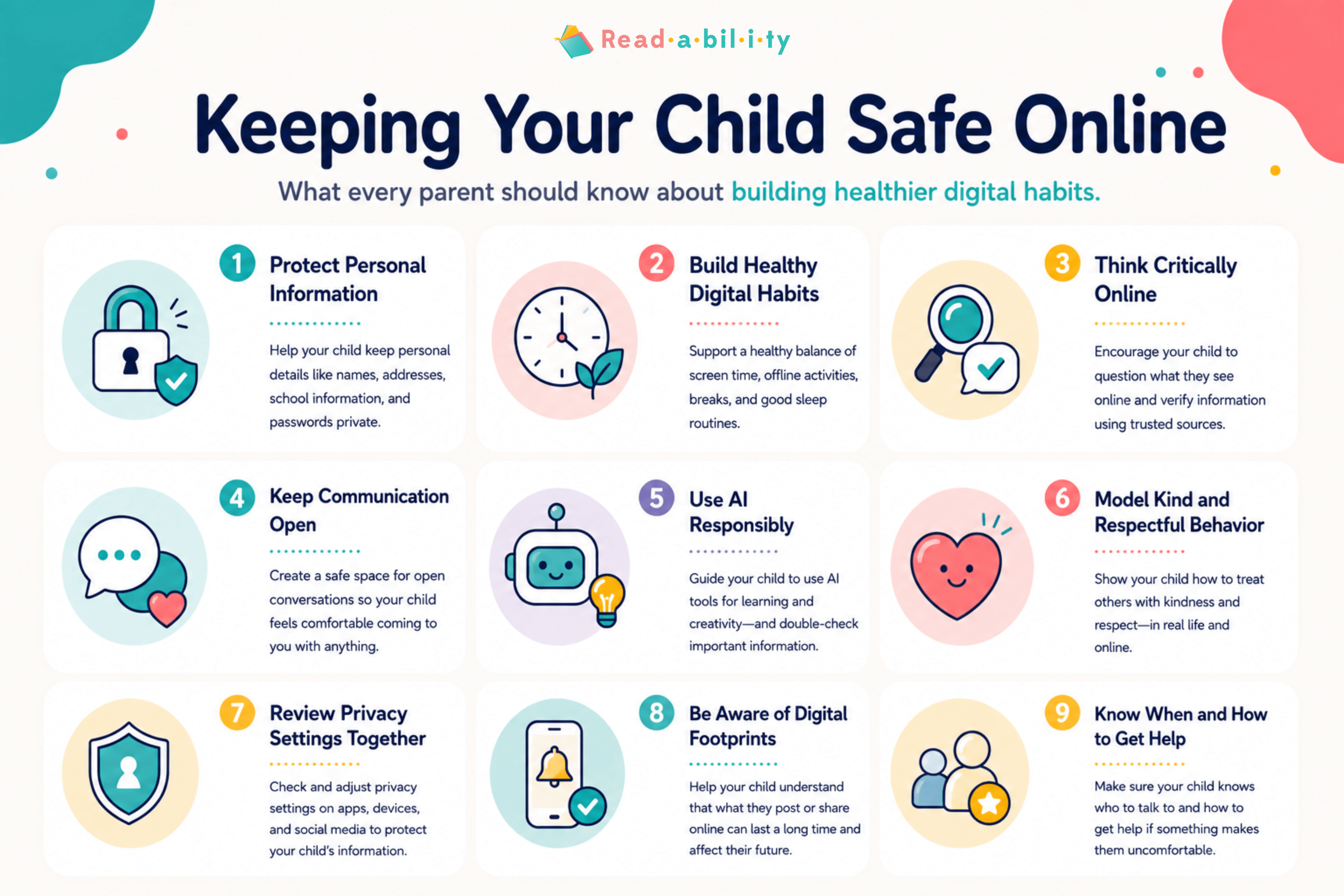 Read·a·bil·i·ty

Keeping Your Child Safe Online

What every parent should know about building healthier digital habits.

1 Protect Personal Information

Help your child keep personal details like names, addresses, school information, and passwords private.

2 Build Healthy Digital Habits

Support a healthy balance of screen time, offline activities, breaks, and good sleep routines.

3 Think Critically Online

Encourage your child to question what they see online and verify information using trusted sources.

4 Keep Communication Open

Create a safe space for open conversations so your child feels comfortable coming to you with anything.

5 Use AI Responsibly

Guide your child to use AI tools for learning and creativity—and double-check important information.

6 Model Kind and Respectful Behavior

Show your child how to treat others with kindness and respect—in real life and online.

7 Review Privacy Settings Together

Check and adjust privacy settings on apps, devices, and social media to protect your child's information.

8 Be Aware of Digital Footprints

Help your child understand that what they post or share online can last a long time and affect their future.

9 Know When and How to Get Help

Make sure your child knows who to talk to and how to get help if something makes them uncomfortable.